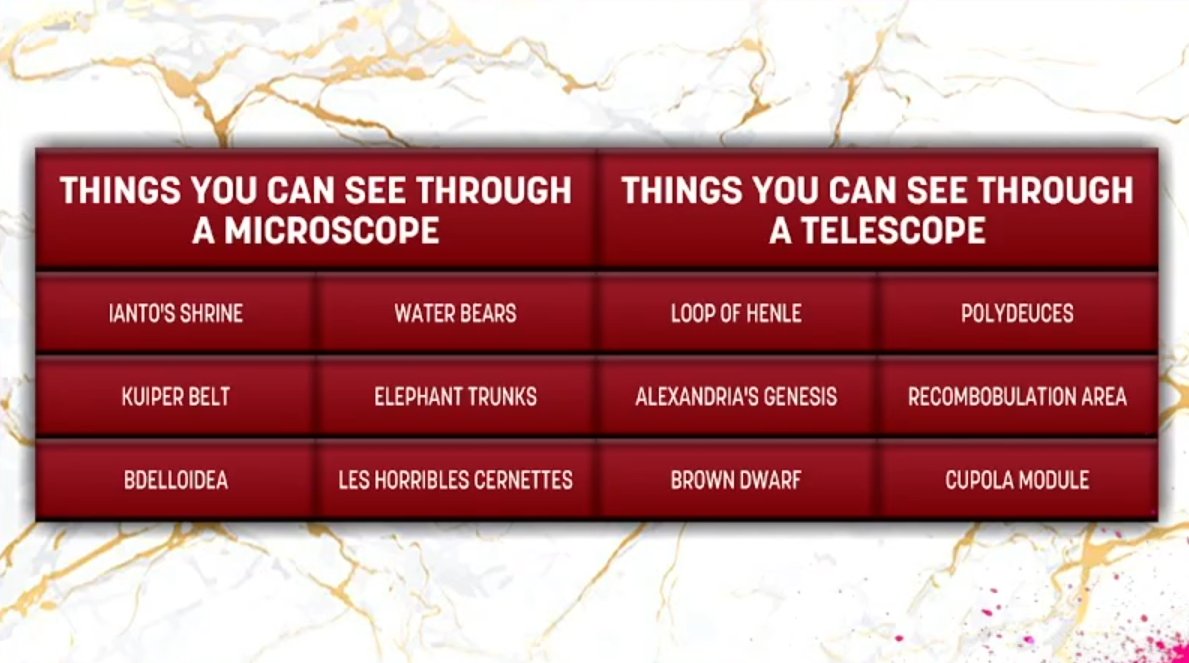 | THINGS YOU CAN SEE THROUGH A MICROSCOPE | | THINGS YOU CAN SEE THROUGH A TELESCOPE | |
|---|---|---|---|
| IANTO'S SHRINE | WATER BEARS | LOOP OF HENLE | POLYDEUCES |
| KUIPER BELT | ELEPHANT TRUNKS | ALEXANDRIA'S GENESIS | RECOMBOBULATION AREA |
| BDELLOIDEA | LES HORRIBLES CERNETTES | BROWN DWARF | CUPOLA MODULE |